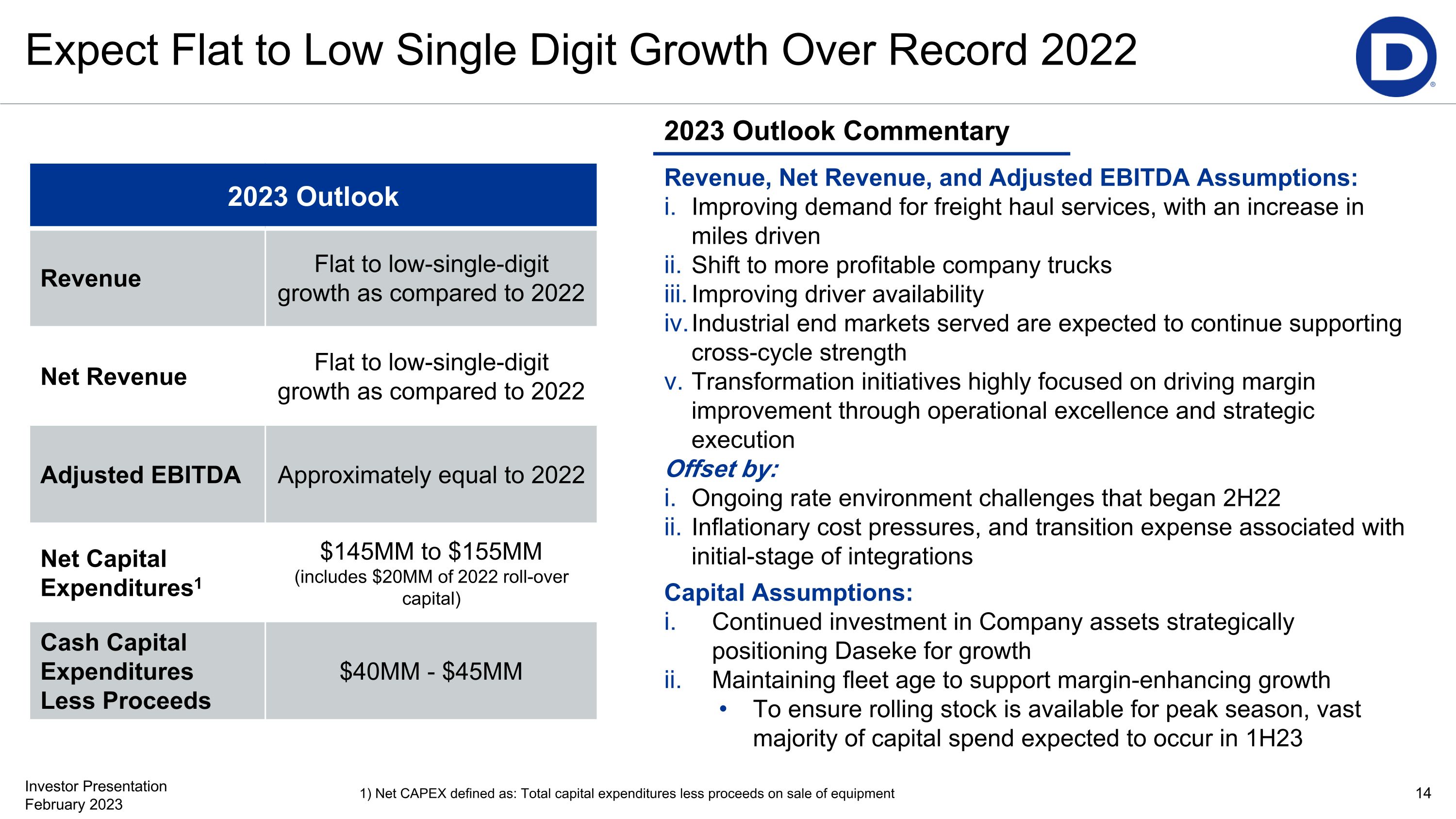 Expect Flat to Low Single Digit Growth Over Record 2022

| 2023 Outlook | |
|---|---|
| Revenue | Flat to low-single-digit growth as compared to 2022 |
| Net Revenue | Flat to low-single-digit growth as compared to 2022 |
| Adjusted EBITDA | Approximately equal to 2022 |
| Net Capital Expenditures$^1$ | \$145MM to \$155MM (includes \$20MM of 2022 roll-over capital) |
| Cash Capital Expenditures Less Proceeds | \$40MM - \$45MM |

2023 Outlook Commentary

Revenue, Net Revenue, and Adjusted EBITDA Assumptions:
i. Improving demand for freight haul services, with an increase in miles driven
ii. Shift to more profitable company trucks
iii. Improving driver availability
iv. Industrial end markets served are expected to continue supporting cross-cycle strength
v. Transformation initiatives highly focused on driving margin improvement through operational excellence and strategic execution

Offset by:
i. Ongoing rate environment challenges that began 2H22
ii. Inflationary cost pressures, and transition expense associated with initial-stage of integrations

Capital Assumptions:
i. Continued investment in Company assets strategically positioning Daseke for growth
ii. Maintaining fleet age to support margin-enhancing growth
• To ensure rolling stock is available for peak season, vast majority of capital spend expected to occur in 1H23

Investor Presentation
February 2023

1) Net CAPEX defined as: Total capital expenditures less proceeds on sale of equipment

14